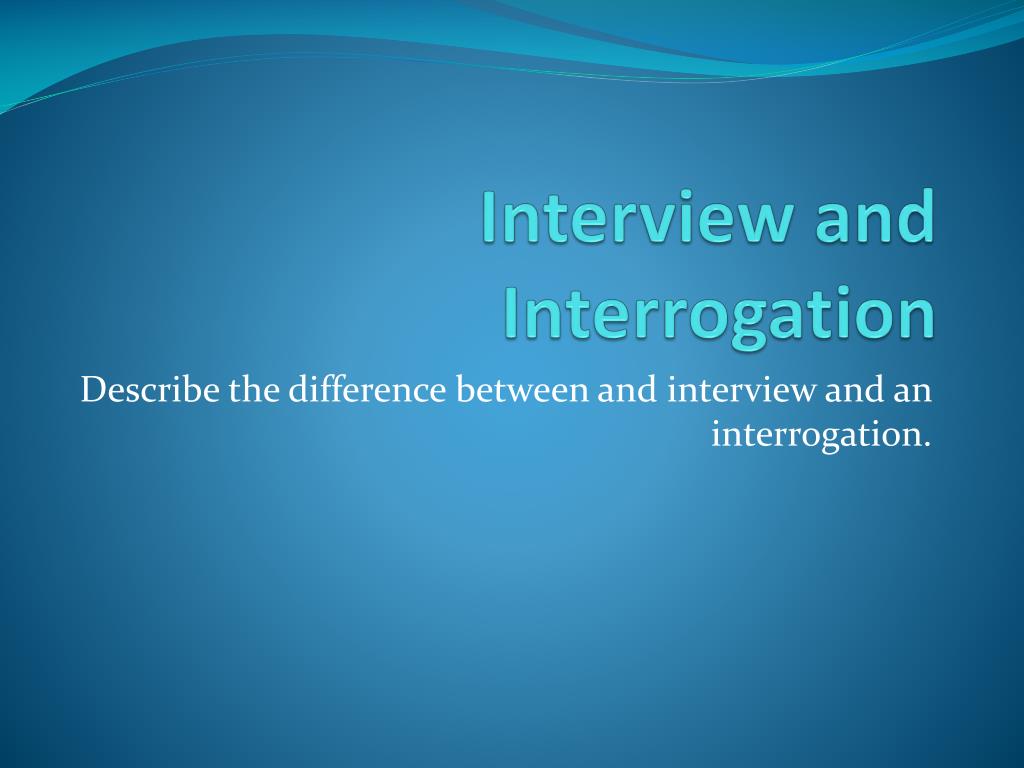 Interview and Interrogation

Describe the difference between and interview and an interrogation.